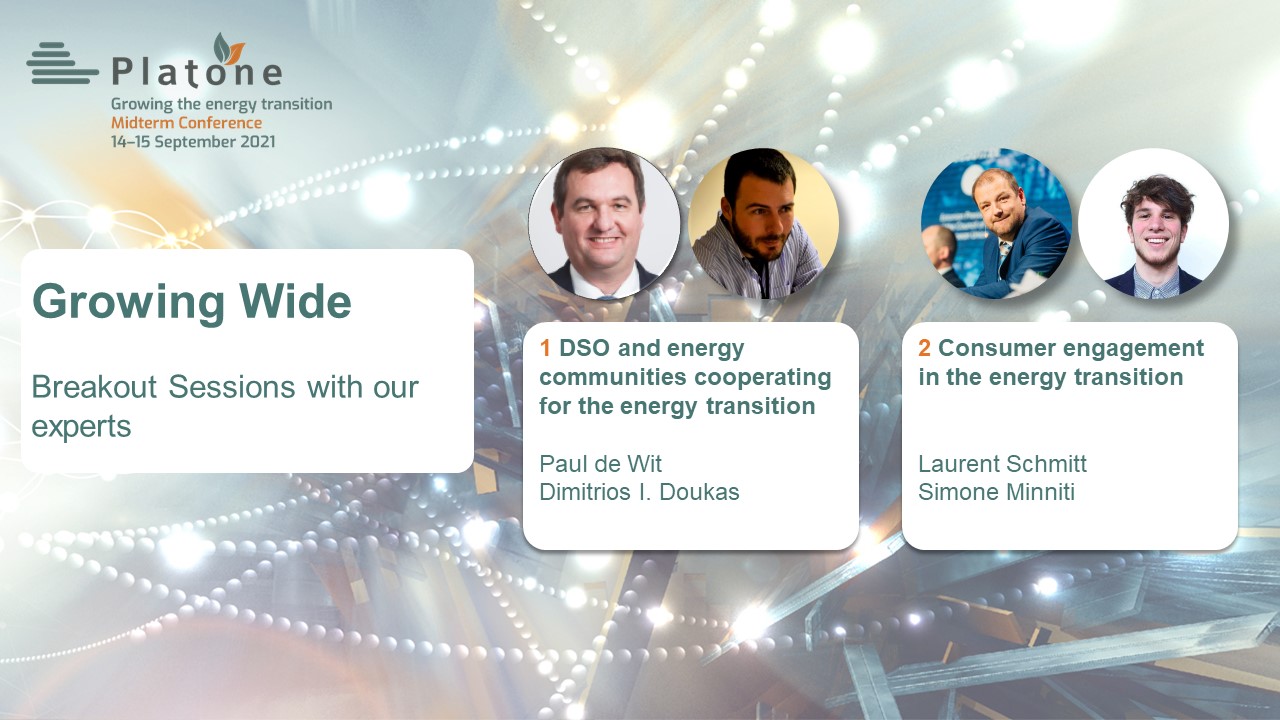 Platone
Growing the energy transition
Midterm Conference
14–15 September 2021

Growing Wide

Breakout Sessions with our experts

1 DSO and energy communities cooperating for the energy transition

Paul de Wit
Dimitrios I. Doukas

2 Consumer engagement in the energy transition

Laurent Schmitt
Simone Minniti